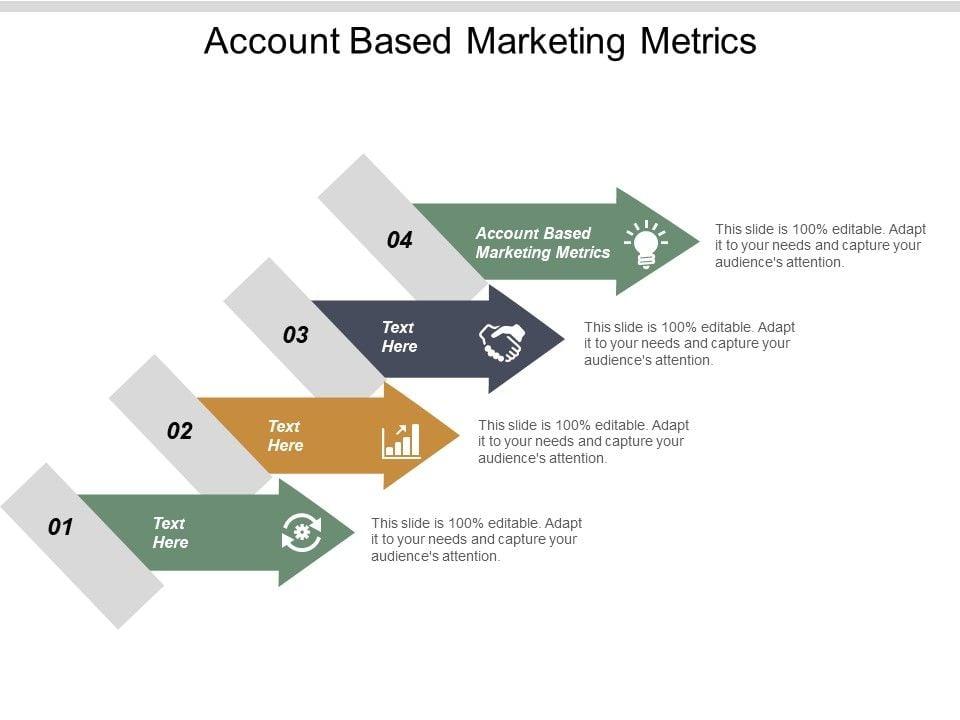 Account Based Marketing Metrics

04
Account Based Marketing Metrics
This slide is 100% editable. Adapt it to your needs and capture your audience's attention.

03
Text Here
This slide is 100% editable. Adapt it to your needs and capture your audience's attention.

02
Text Here
This slide is 100% editable. Adapt it to your needs and capture your audience's attention.

01
Text Here
This slide is 100% editable. Adapt it to your needs and capture your audience's attention.